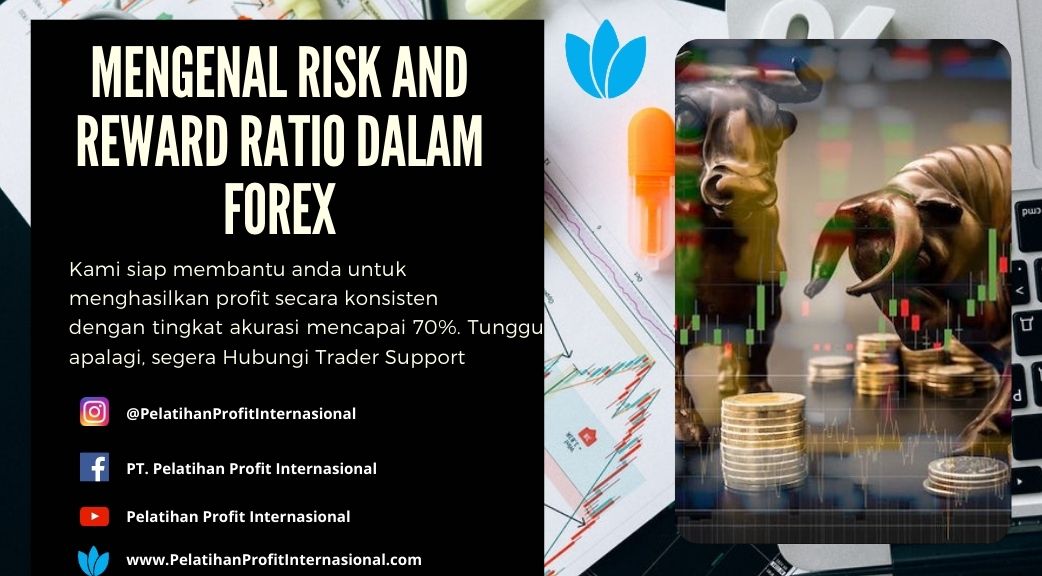 MENGENAL RISK AND REWARD RATIO DALAM FOREX

Kami siap membantu anda untuk menghasilkan profit secara konsisten dengan tingkat akurasi mencapai 70%. Tunggu apalagi, segera Hubungi Trader Support

@PelatihanProfitInternasional

PT. Pelatihan Profit Internasional

Pelatihan Profit Internasional

www.PelatihanProfitInternasional.com